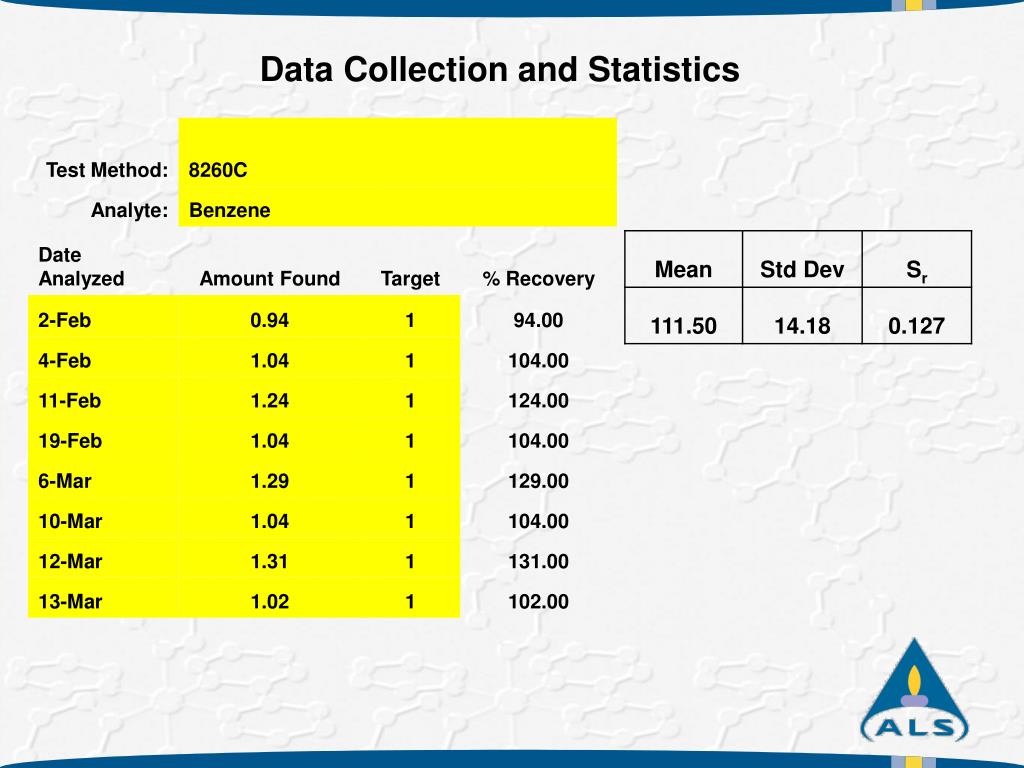 Data Collection and Statistics

Test Method: 8260C

Analyte: Benzene

| Date Analyzed | Amount Found | Target | % Recovery |
|---|---|---|---|
| 2-Feb | 0.94 | 1 | 94.00 |
| 4-Feb | 1.04 | 1 | 104.00 |
| 11-Feb | 1.24 | 1 | 124.00 |
| 19-Feb | 1.04 | 1 | 104.00 |
| 6-Mar | 1.29 | 1 | 129.00 |
| 10-Mar | 1.04 | 1 | 104.00 |
| 12-Mar | 1.31 | 1 | 131.00 |
| 13-Mar | 1.02 | 1 | 102.00 |

| Mean | Std Dev | $S_r$ |
|---|---|---|
| 111.50 | 14.18 | 0.127 |

ALS